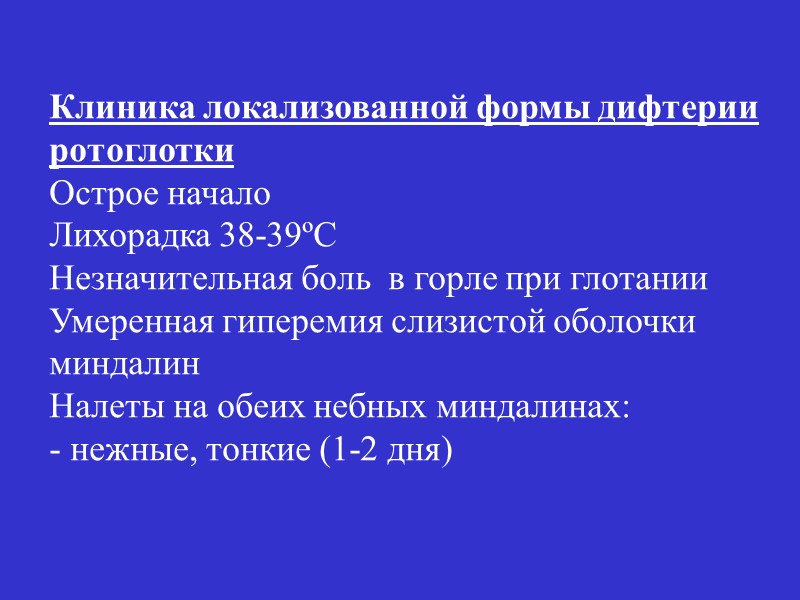 Клиника локализованной формы дифтерии ротоглотки
Острое начало
Лихорадка 38-39ºС
Незначительная боль в горле при глотании
Умеренная гиперемия слизистой оболочки миндалин
Налеты на обеих небных миндалинах:
- нежные, тонкие (1-2 дня)